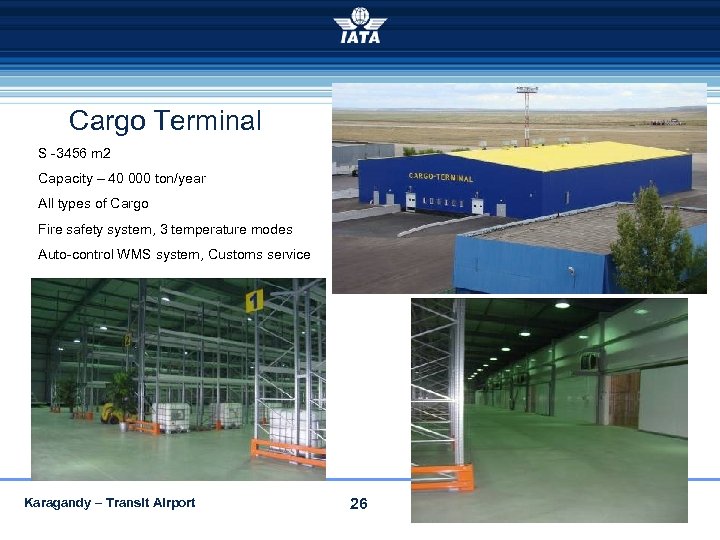 IATA

Cargo Terminal

S -3456 m2

Capacity – 40 000 ton/year

All types of Cargo

Fire safety system, 3 temperature modes

Auto-control WMS system, Customs service

CARGO-TERMINAL

1

Karagandy – Transit Airport

26